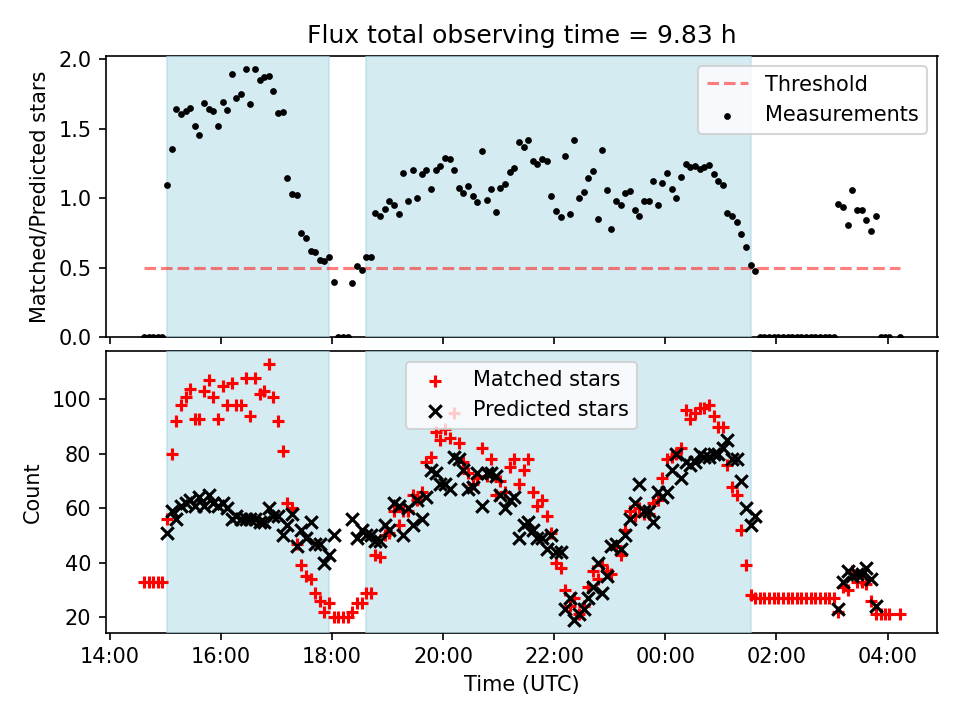 Flux total observing time = 9.83 h

Matched/Predicted stars

2.0
1.5
1.0
0.5
0.0

Threshold
Measurements

Count

100
80
60
40
20

Matched stars
Predicted stars

14:00
16:00
18:00
20:00
22:00
00:00
02:00
04:00

Time (UTC)